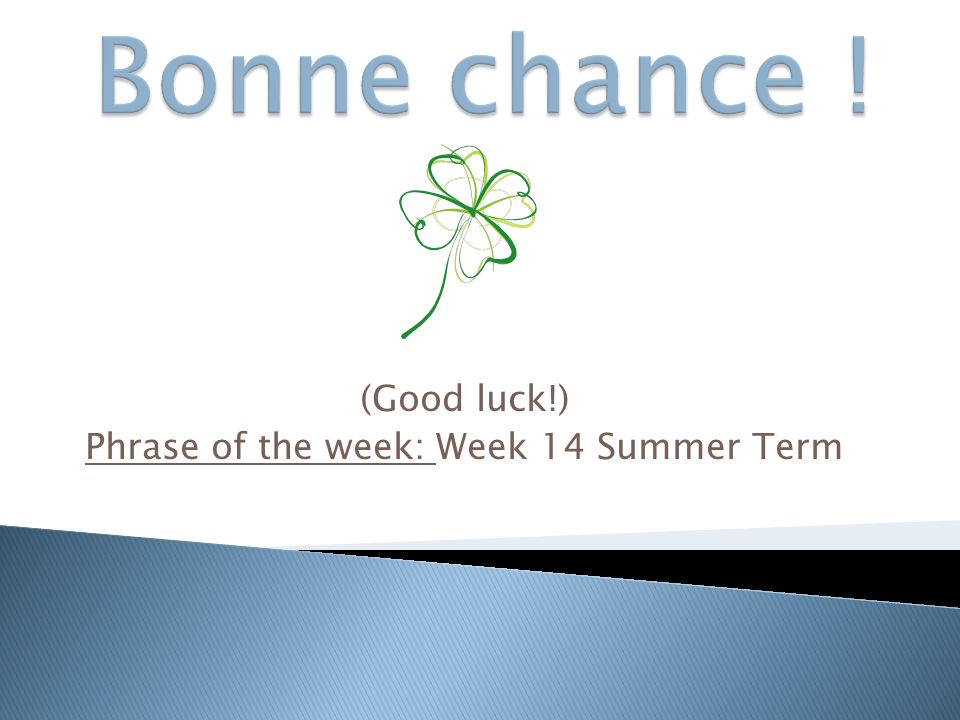 Bonne chance !

(Good luck!)
Phrase of the week: Week 14 Summer Term